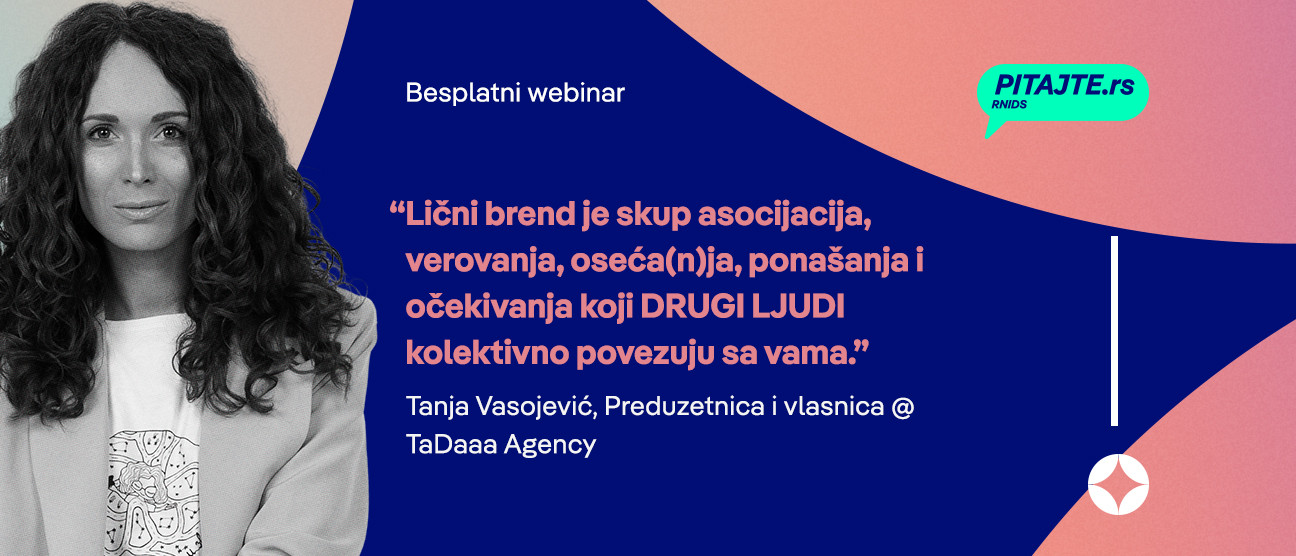 Besplatni webinar

PITAJTE.rs
RNIDS

“Lični brend je skup asocijacija, verovanja, oseća(n)ja, ponašanja i očekivanja koji DRUGI LJUDI kolektivno povezuju sa vama.”

Tanja Vasojević, Preduzetnica i vlasnica @ TaDaaa Agency